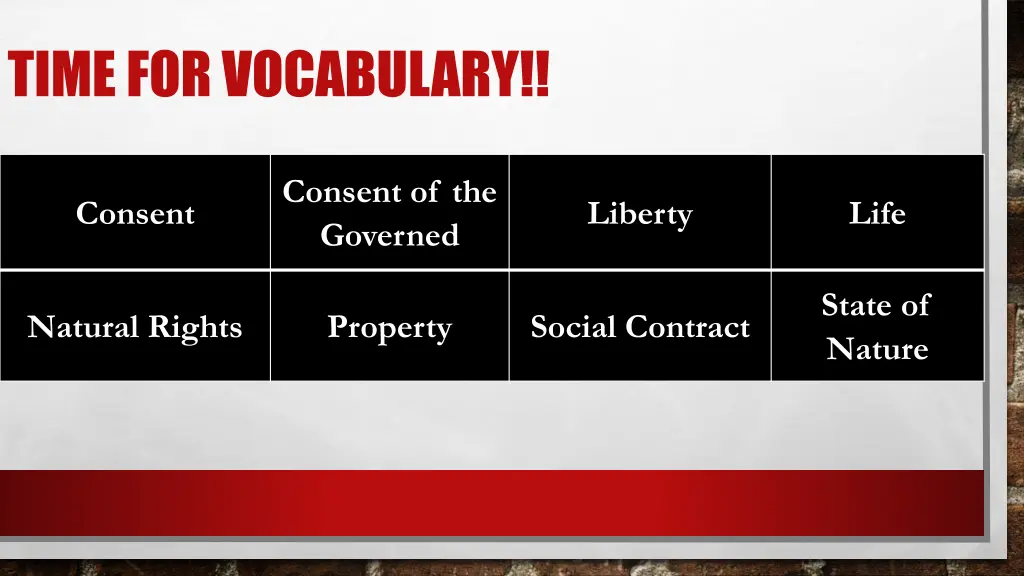 TIME FOR VOCABULARY!!

| Consent | Consent of the Governed | Liberty | Life |
|---|---|---|---|
| Natural Rights | Property | Social Contract | State of Nature |